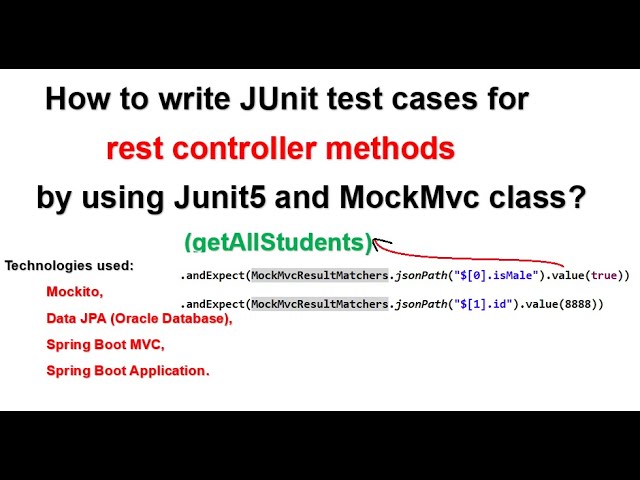 How to write JUnit test cases for
rest controller methods
by using Junit5 and MockMvc class?

(getAllStudents)

Technologies used:
Mockito,
Data JPA (Oracle Database),
Spring Boot MVC,
Spring Boot Application.

.andExpect(MockMvcResultMatchers.jsonPath("$[0].isMale").value(true))

.andExpect(MockMvcResultMatchers.jsonPath("$[1].id").value(8888))